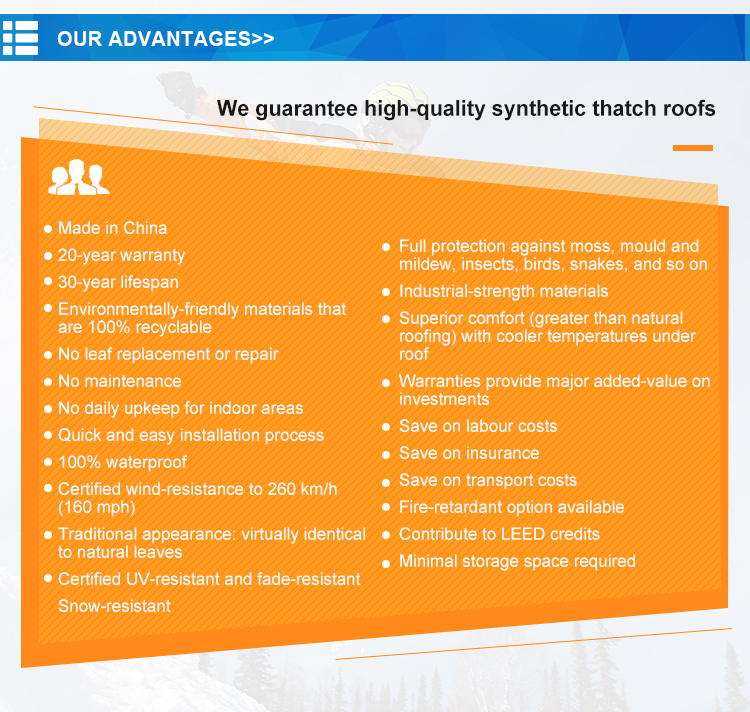 OUR ADVANTAGES>>

We guarantee high-quality synthetic thatch roofs

- Made in China
- 20-year warranty
- 30-year lifespan
- Environmentally-friendly materials that are 100% recyclable
- No leaf replacement or repair
- No maintenance
- No daily upkeep for indoor areas
- Quick and easy installation process
- 100% waterproof
- Certified wind-resistance to 260 km/h (160 mph)
- Traditional appearance: virtually identical to natural leaves
- Certified UV-resistant and fade-resistant Snow-resistant

- Full protection against moss, mould and mildew, insects, birds, snakes, and so on
- Industrial-strength materials
- Superior comfort (greater than natural roofing) with cooler temperatures under roof
- Warranties provide major added-value on investments
- Save on labour costs
- Save on insurance
- Save on transport costs
- Fire-retardant option available
- Contribute to LEED credits
- Minimal storage space required